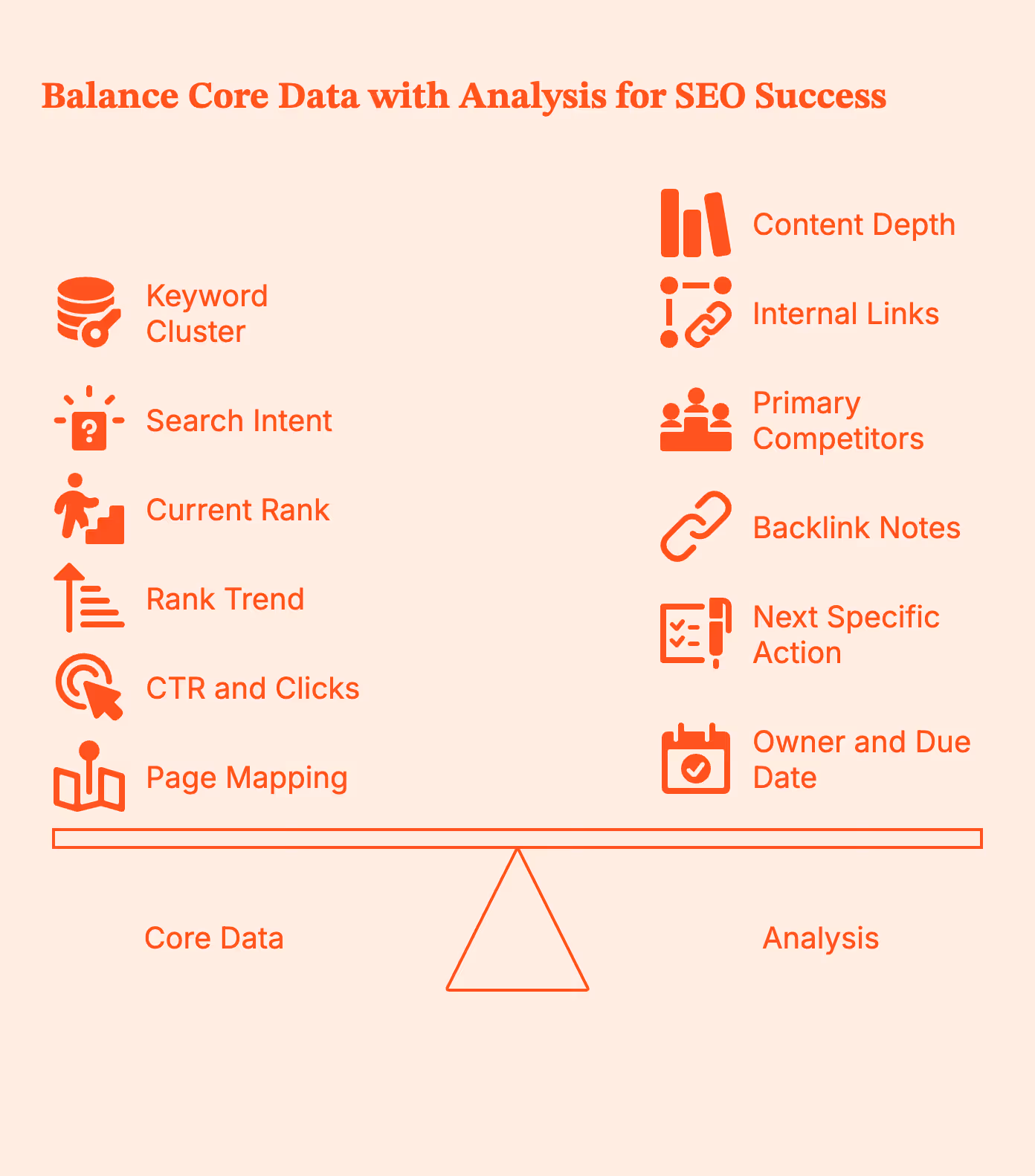 Balance Core Data with Analysis for SEO Success

Keyword Cluster

Search Intent

Current Rank

Rank Trend

CTR and Clicks

Page Mapping

Content Depth

Internal Links

Primary Competitors

Backlink Notes

Next Specific Action

Owner and Due Date

Core Data

Analysis